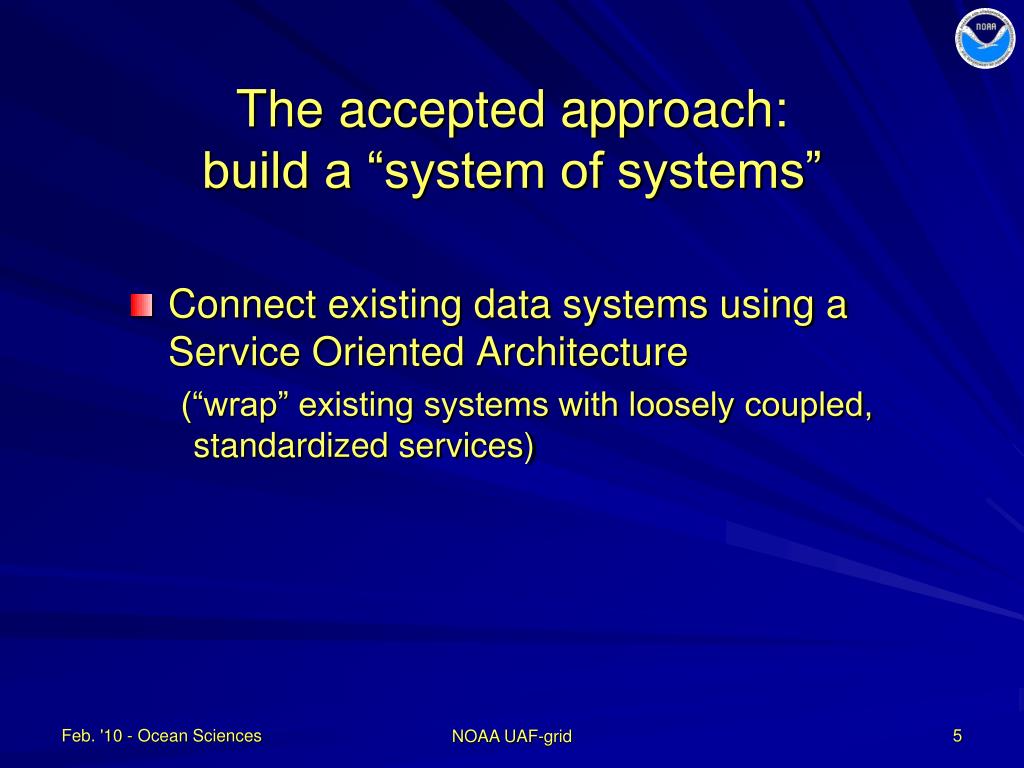 NOAA

The accepted approach:
build a “system of systems”

Connect existing data systems using a Service Oriented Architecture
(“wrap” existing systems with loosely coupled, standardized services)

Feb. '10 - Ocean Sciences

NOAA UAF-grid

5